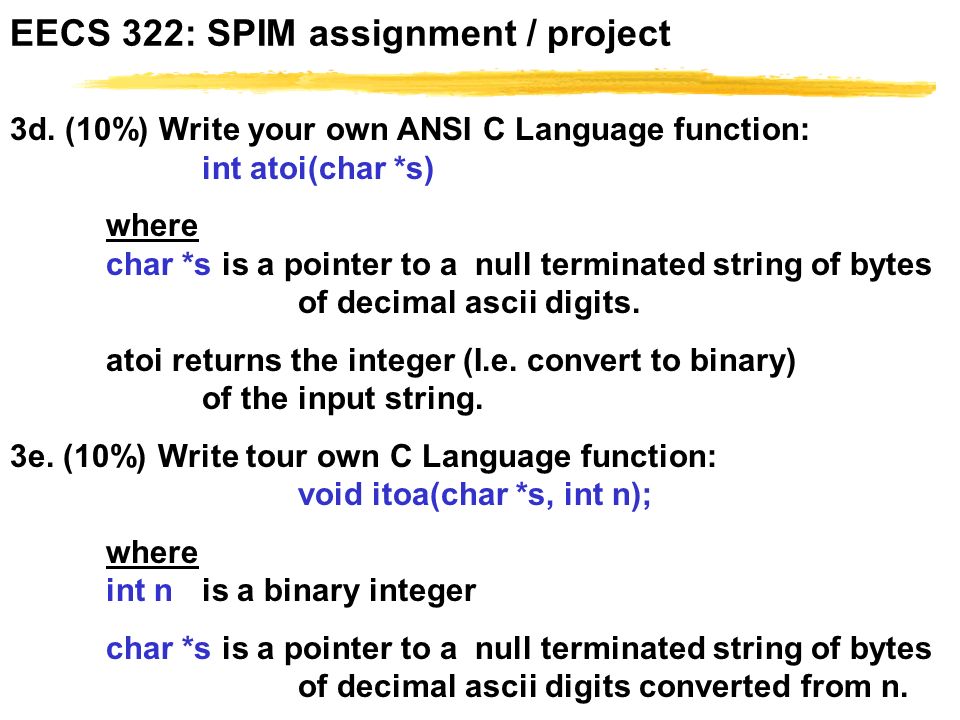 EECS 322: SPIM assignment / project

3d. (10%) Write your own ANSI C Language function:
int atoi(char *s)

where
char *s is a pointer to a null terminated string of bytes of decimal ascii digits.

atoi returns the integer (I.e. convert to binary) of the input string.

3e. (10%) Write tour own C Language function:
void itoa(char *s, int n);

where
int n is a binary integer

char *s is a pointer to a null terminated string of bytes of decimal ascii digits converted from n.